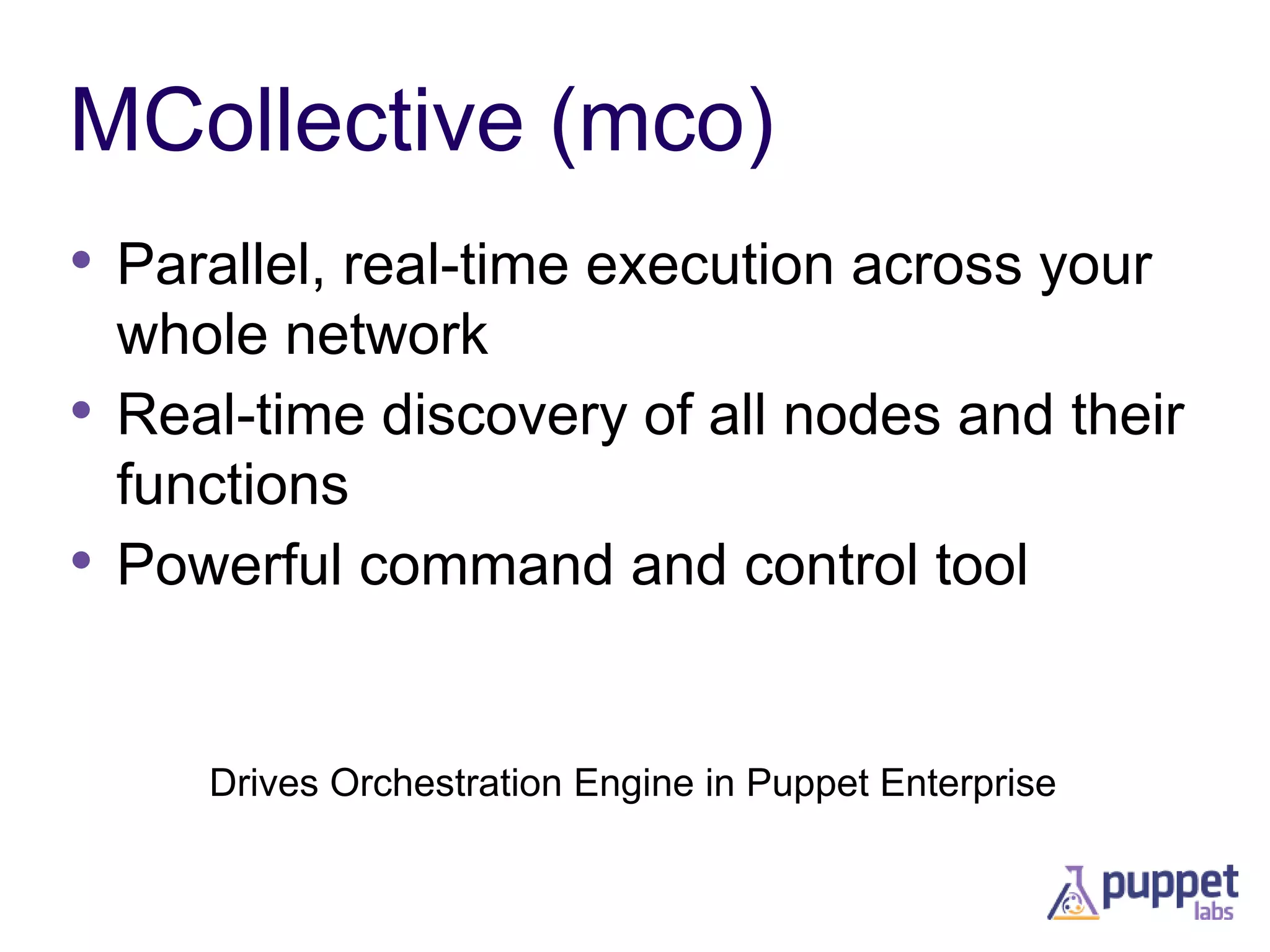 MCollective (mco)

• Parallel, real-time execution across your whole network
• Real-time discovery of all nodes and their functions
• Powerful command and control tool

Drives Orchestration Engine in Puppet Enterprise

puppet labs